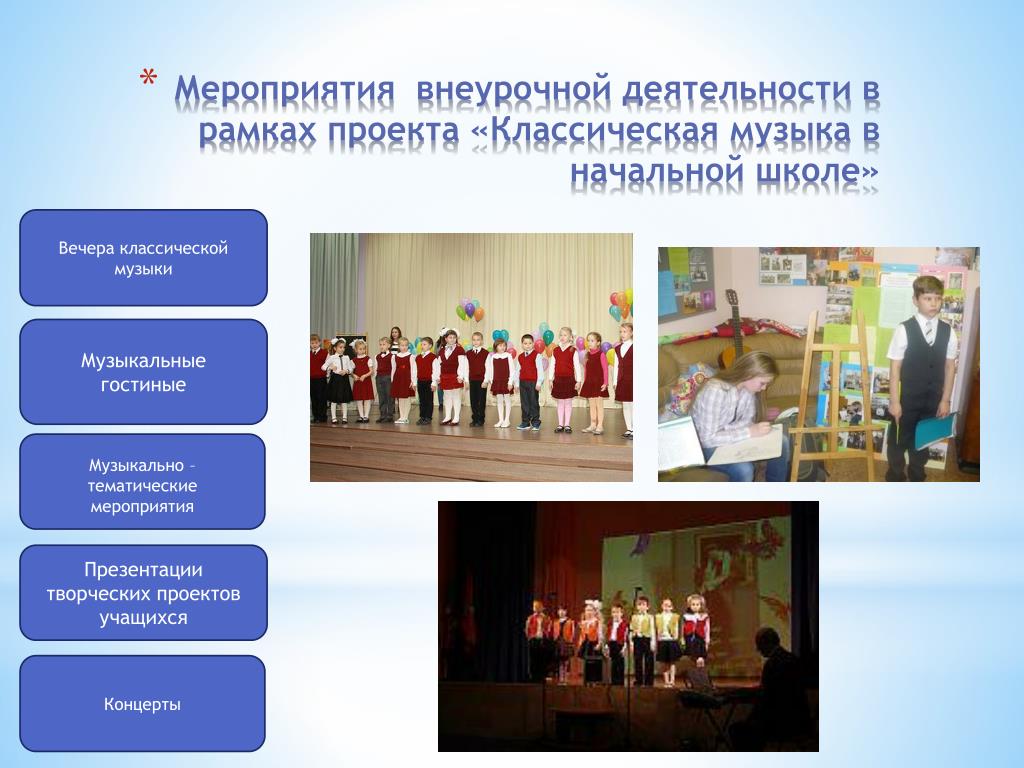 * Мероприятия внеурочной деятельности в рамках проекта «Классическая музыка в начальной школе»

Вечера классической музыки

Музыкальные гостиные

Музыкально – тематические мероприятия

Презентации творческих проектов учащихся

Концерты